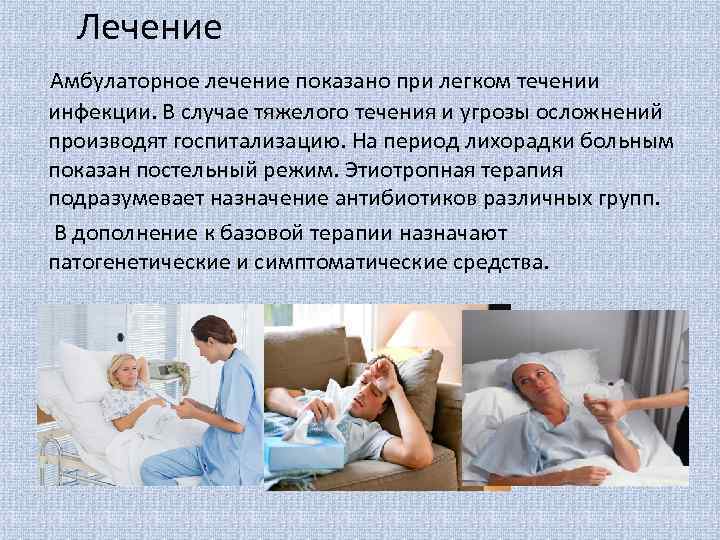 Лечение

Амбулаторное лечение показано при легком течении инфекции. В случае тяжелого течения и угрозы осложнений производят госпитализацию. На период лихорадки больным показан постельный режим. Этиотропная терапия подразумевает назначение антибиотиков различных групп.

В дополнение к базовой терапии назначают патогенетические и симптоматические средства.